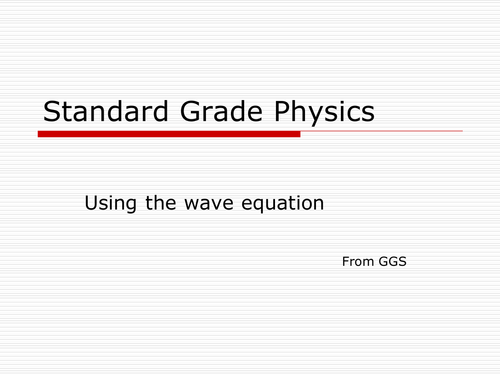 Standard Grade Physics

Using the wave equation

From GGS